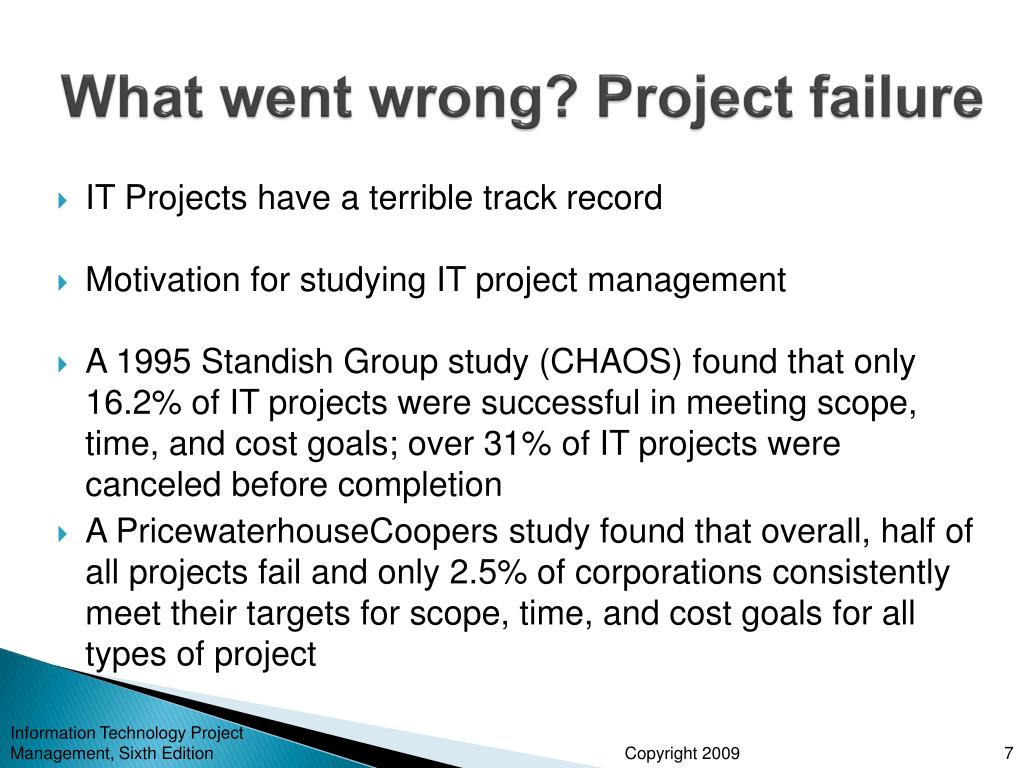 What went wrong? Project failure

IT Projects have a terrible track record

Motivation for studying IT project management

A 1995 Standish Group study (CHAOS) found that only 16.2% of IT projects were successful in meeting scope, time, and cost goals; over 31% of IT projects were canceled before completion

A PricewaterhouseCoopers study found that overall, half of all projects fail and only 2.5% of corporations consistently meet their targets for scope, time, and cost goals for all types of project

Information Technology Project Management, Sixth Edition

Copyright 2009

7